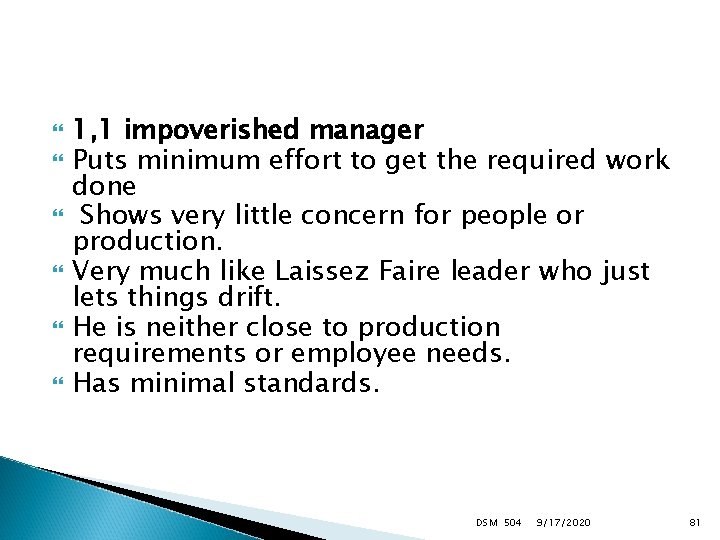 1,1 impoverished manager

Puts minimum effort to get the required work done

Shows very little concern for people or production.

Very much like Laissez Faire leader who just lets things drift.

He is neither close to production requirements or employee needs.

Has minimal standards.

DSM 504 9/17/2020 81